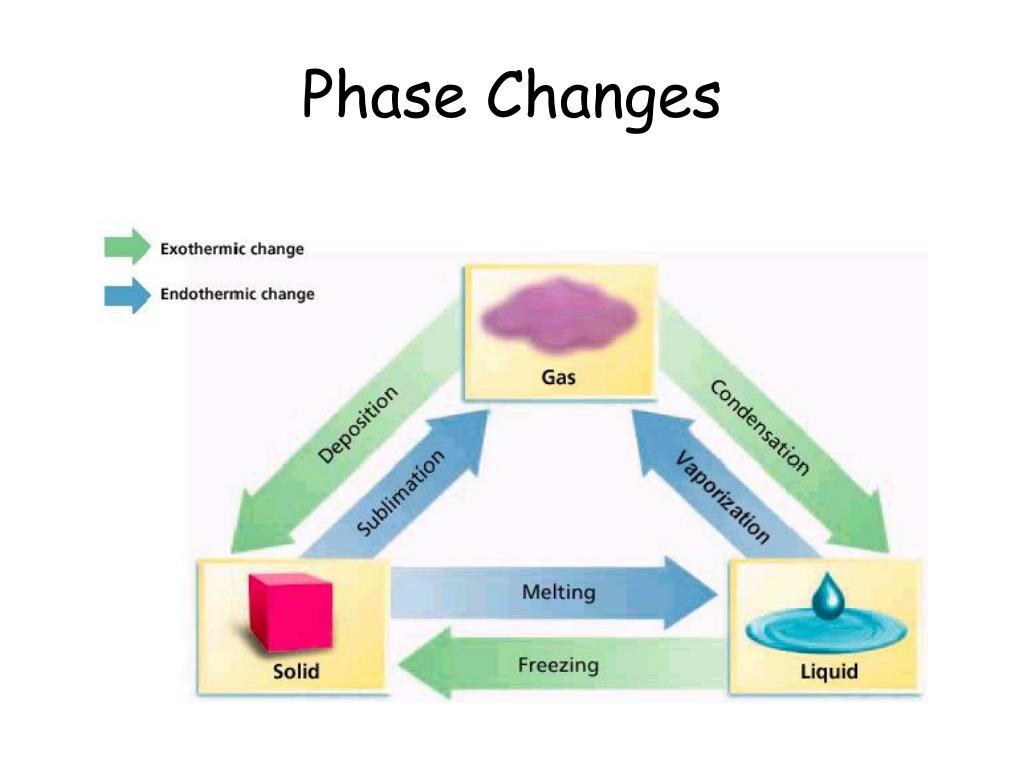 Phase Changes

Exothermic change
Endothermic change

Gas
Deposition
Sublimation
Condensation
Vaporization
Solid
Melting
Freezing
Liquid